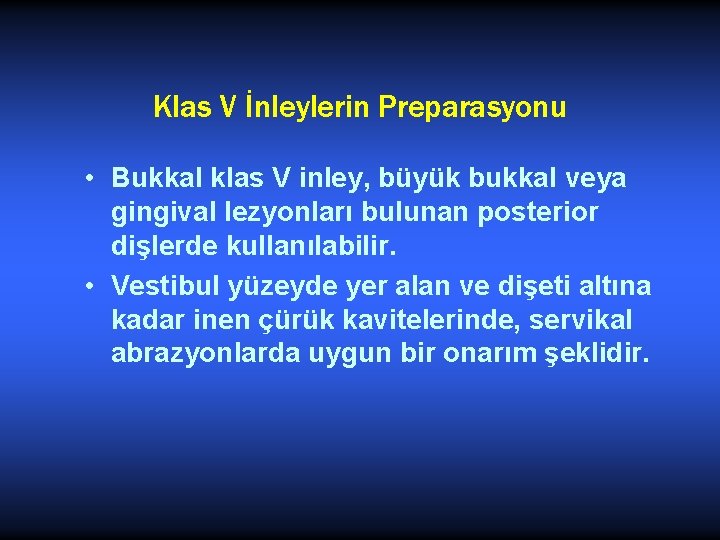 Klas V İnleylerin Preparasyonu

• Bukkal klas V inley, büyük bukkal veya gingival lezyonları bulunan posterior dişlerde kullanılabilir.

• Vestibul yüzeyde yer alan ve dişeti altına kadar inen çürük kavitelerinde, servikal abrazyonlarda uygun bir onarım şeklidir.